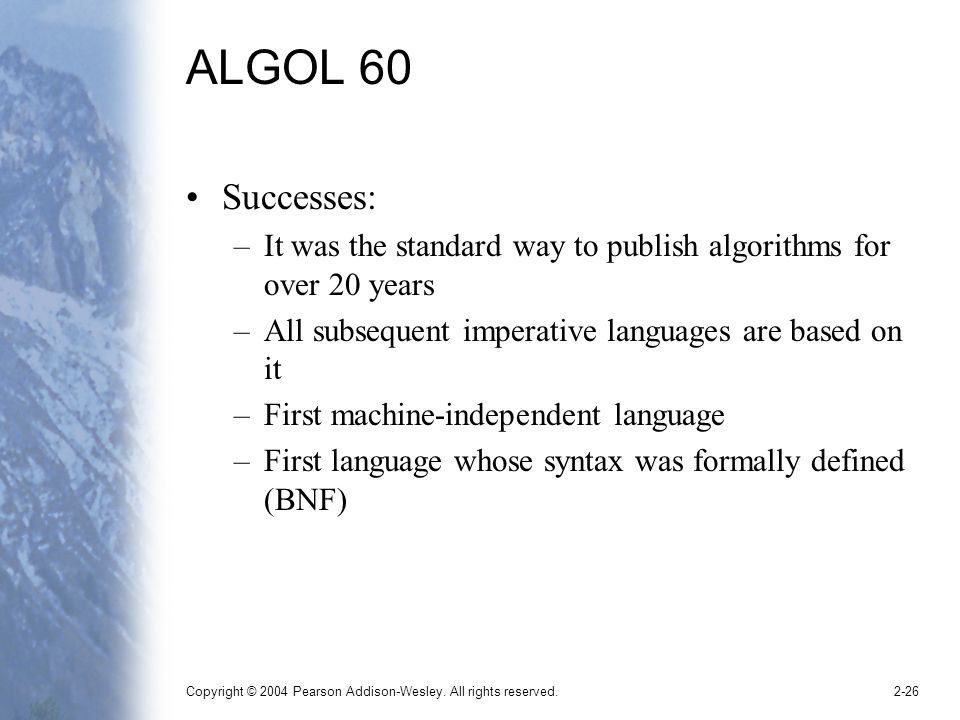 ALGOL 60

• Successes:
– It was the standard way to publish algorithms for over 20 years
– All subsequent imperative languages are based on it
– First machine-independent language
– First language whose syntax was formally defined (BNF)

Copyright © 2004 Pearson Addison-Wesley. All rights reserved.

2-26